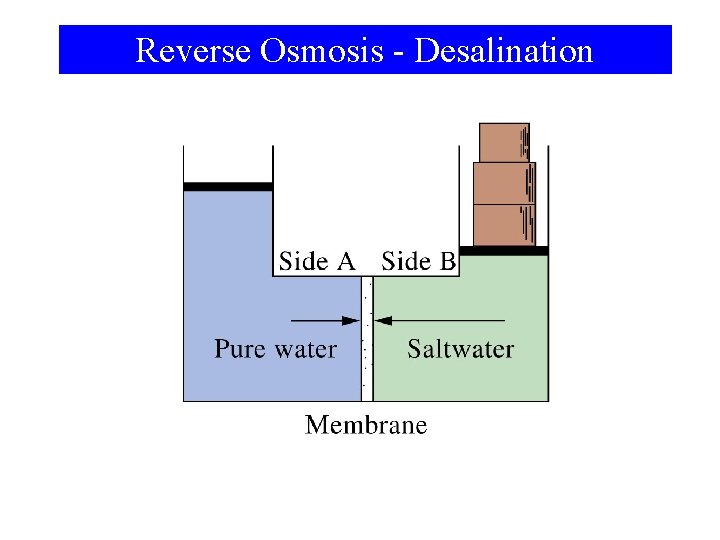 Reverse Osmosis - Desalination

Side A

Side B

Pure water

Saltwater

Membrane